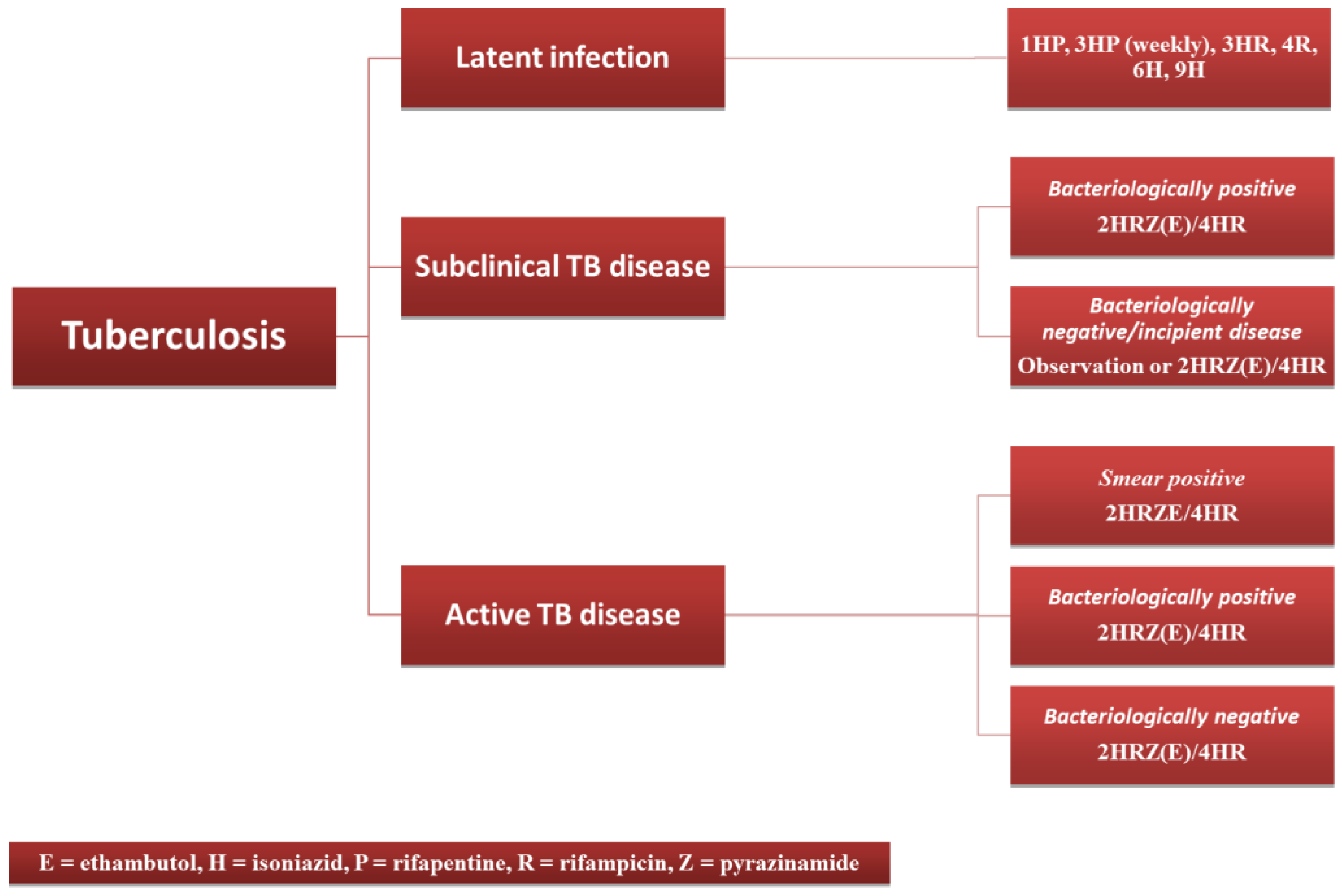 Tuberculosis

Latent infection

1HP, 3HP (weekly), 3HR, 4R, 6H, 9H

Subclinical TB disease

Bacteriologically positive
2HRZ(E)/4HR

Bacteriologically negative/incipient disease
Observation or 2HRZ(E)/4HR

Active TB disease

Smear positive
2HRZE/4HR

Bacteriologically positive
2HRZ(E)/4HR

Bacteriologically negative
2HRZ(E)/4HR

E = ethambutol, H = isoniazid, P = rifapentine, R = rifampicin, Z = pyrazinamide